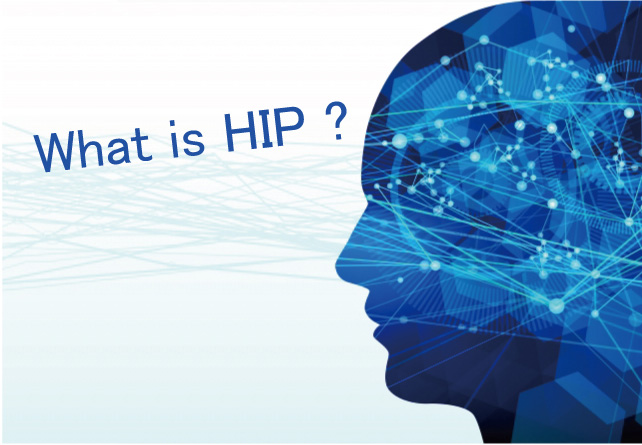 What is HIP ?